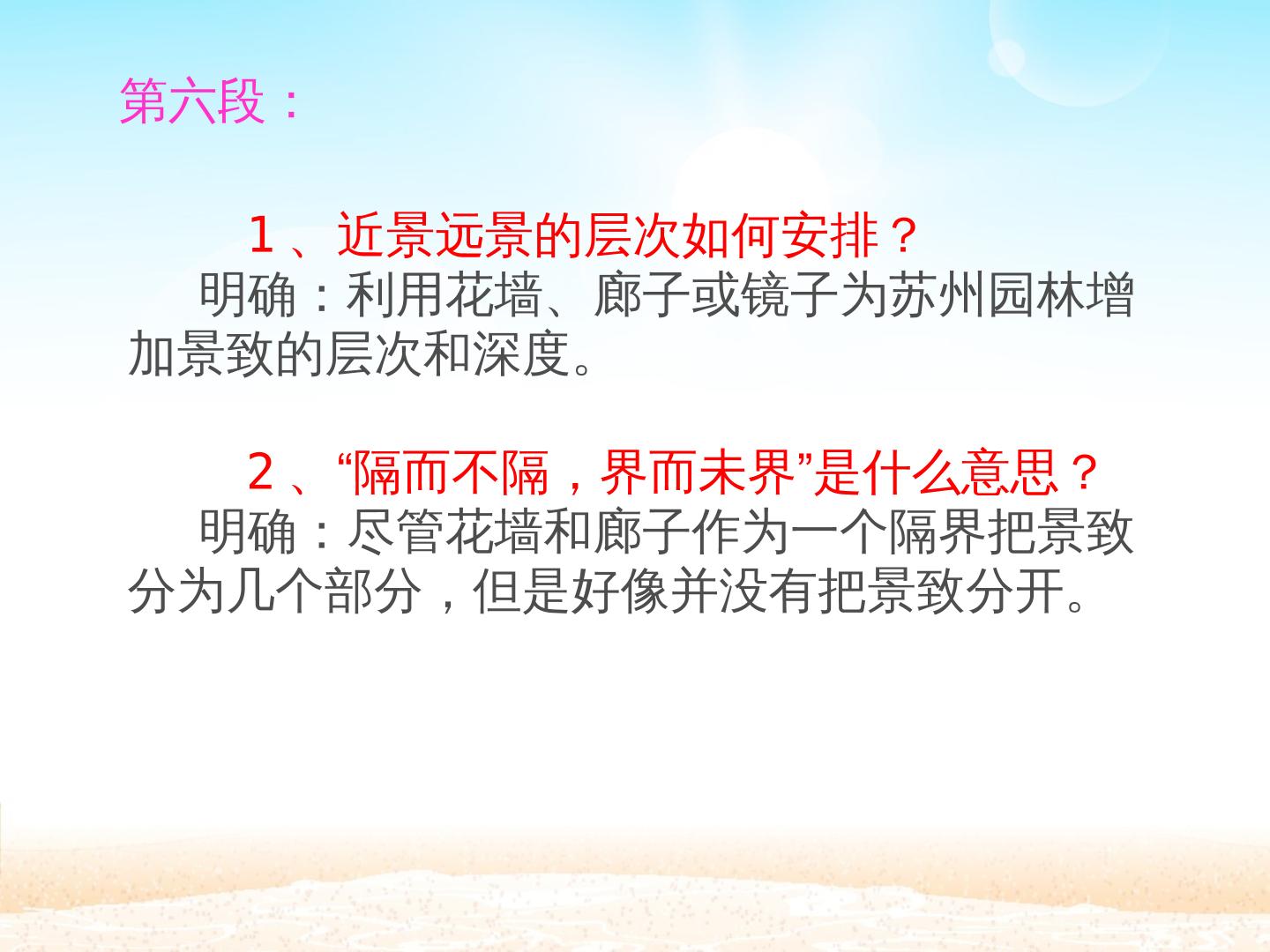 第六段：

1、近景远景的层次如何安排？

明确：利用花墙、廊子或镜子为苏州园林增加景致的层次和深度。

2、“隔而不隔，界而未界”是什么意思？

明确：尽管花墙和廊子作为一个隔界把景致分为几个部分，但是好像并没有把景致分开。